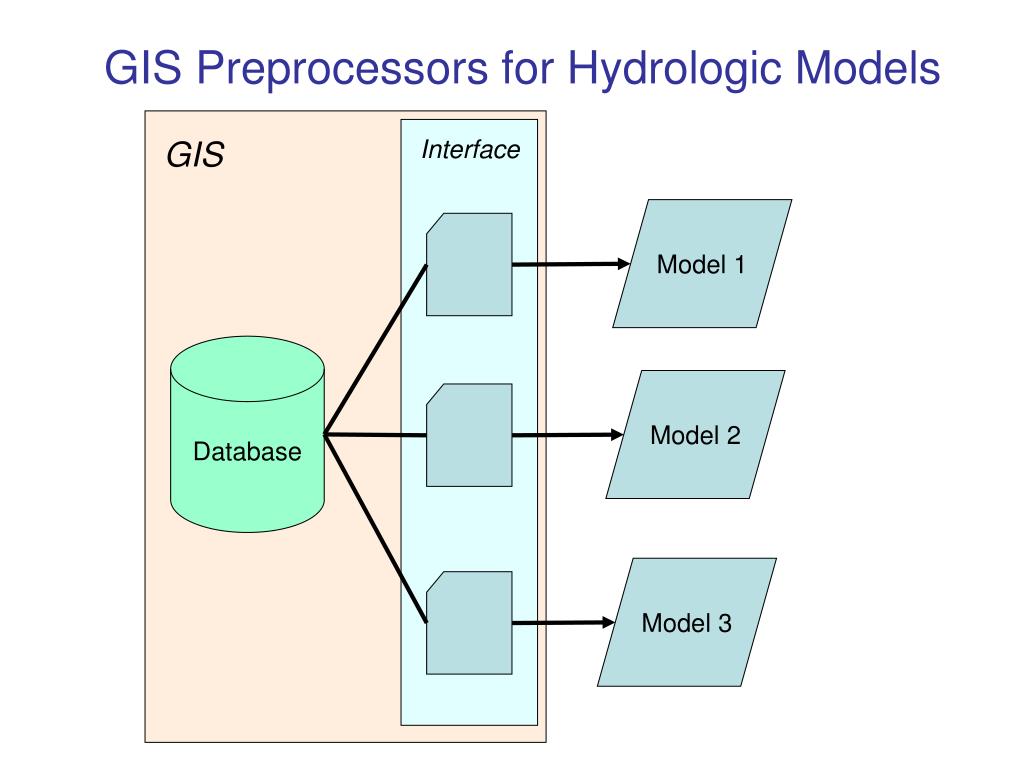 GIS Preprocessors for Hydrologic Models

GIS

Interface

Database

Model 1

Model 2

Model 3